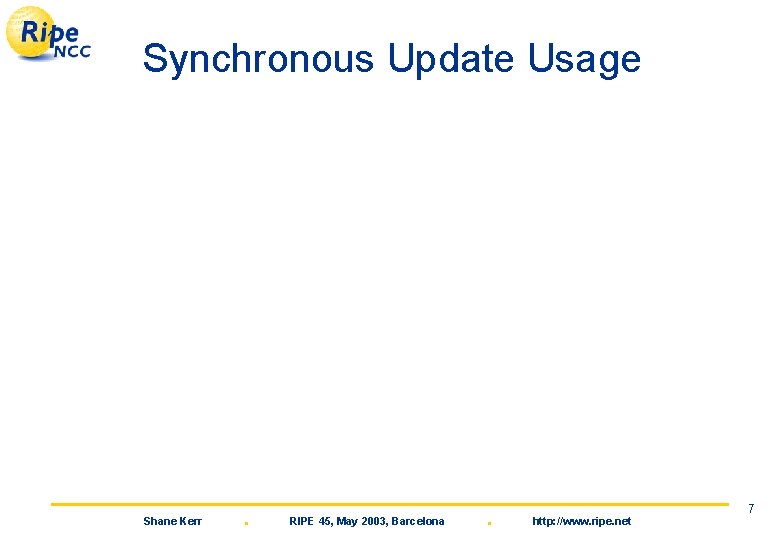 Ripe NCC

Synchronous Update Usage

7

Shane Kerr . RIPE 45, May 2003, Barcelona . http://www.ripe.net